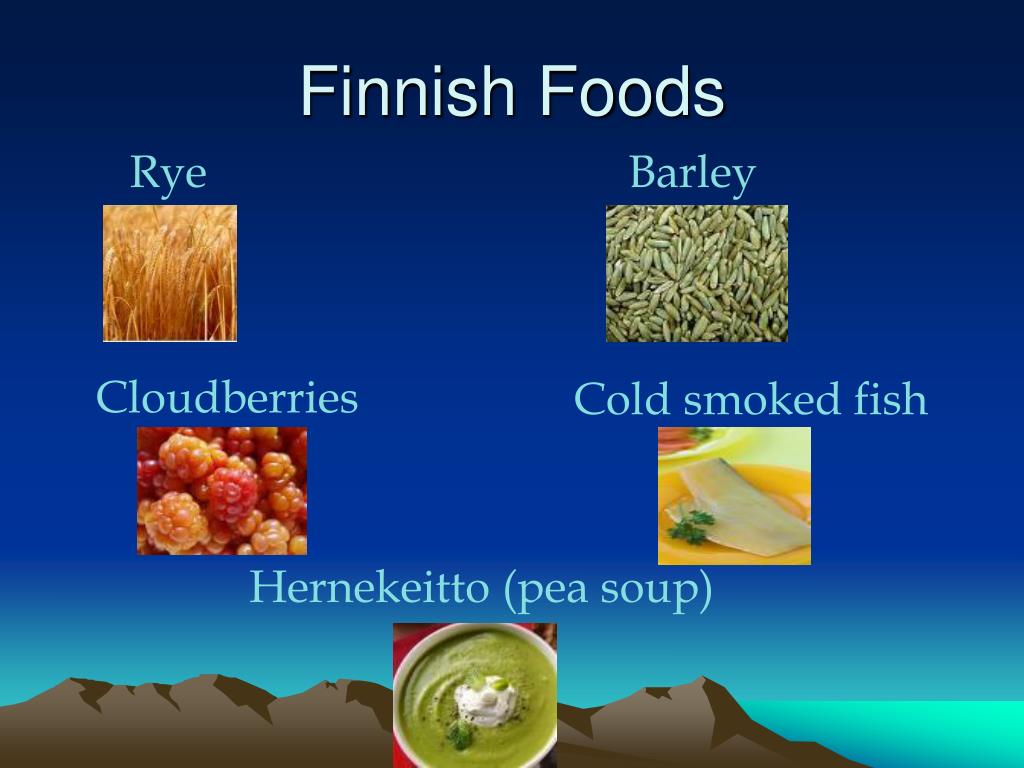 Finnish Foods

Rye

Barley

Cloudberries

Cold smoked fish

Hernekeitto (pea soup)